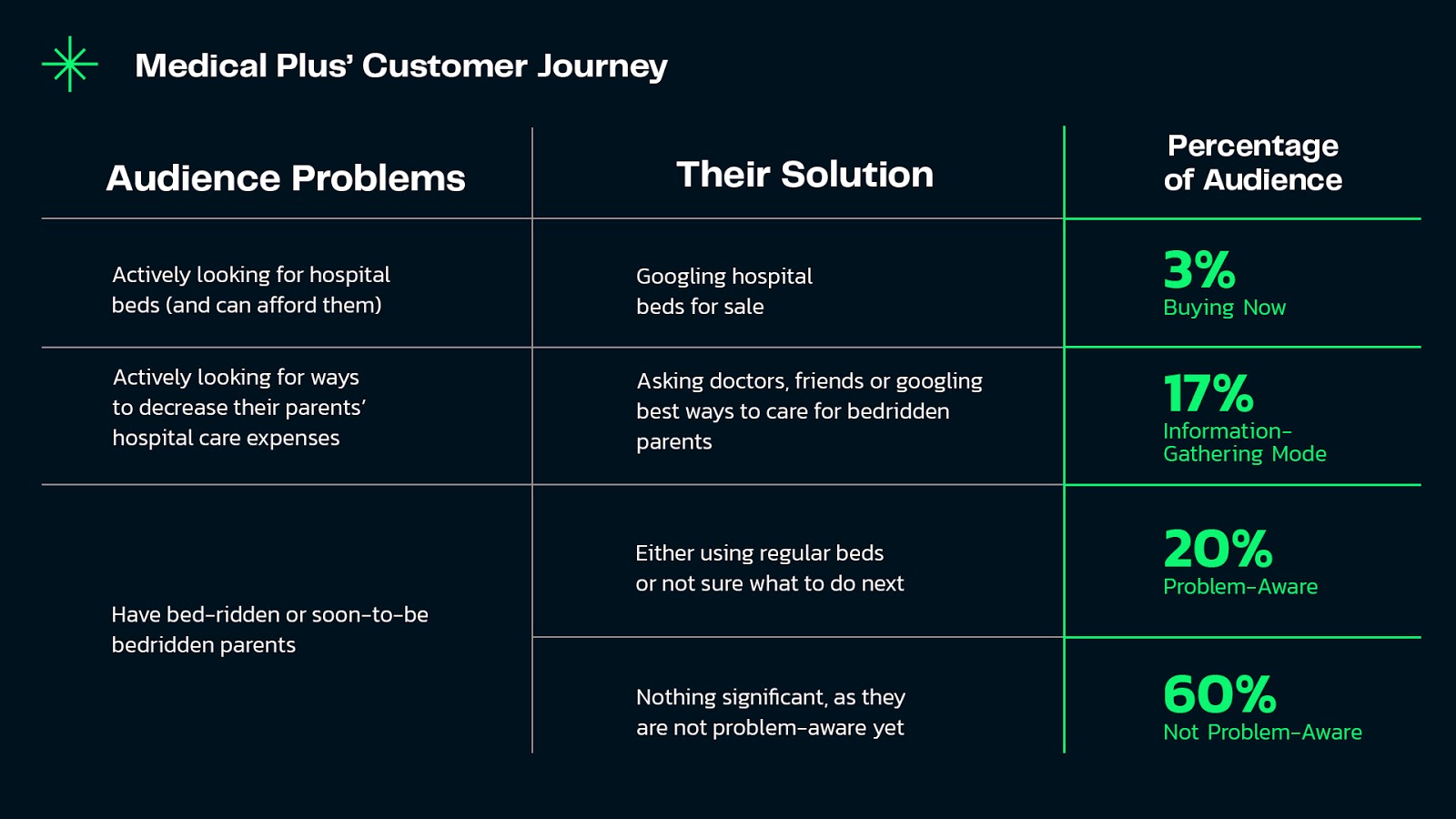 Medical Plus' Customer Journey

| Audience Problems | Their Solution | Percentage of Audience |
|---|---|---|
| Actively looking for hospital beds (and can afford them) | Googling hospital beds for sale | 3% Buying Now |
| Actively looking for ways to decrease their parents' hospital care expenses | Asking doctors, friends or googling best ways to care for bedridden parents | 17% Information-Gathering Mode |
| Have bed-ridden or soon-to-be bedridden parents | Either using regular beds or not sure what to do next | 20% Problem-Aware |
| | Nothing significant, as they are not problem-aware yet | 60% Not Problem-Aware |